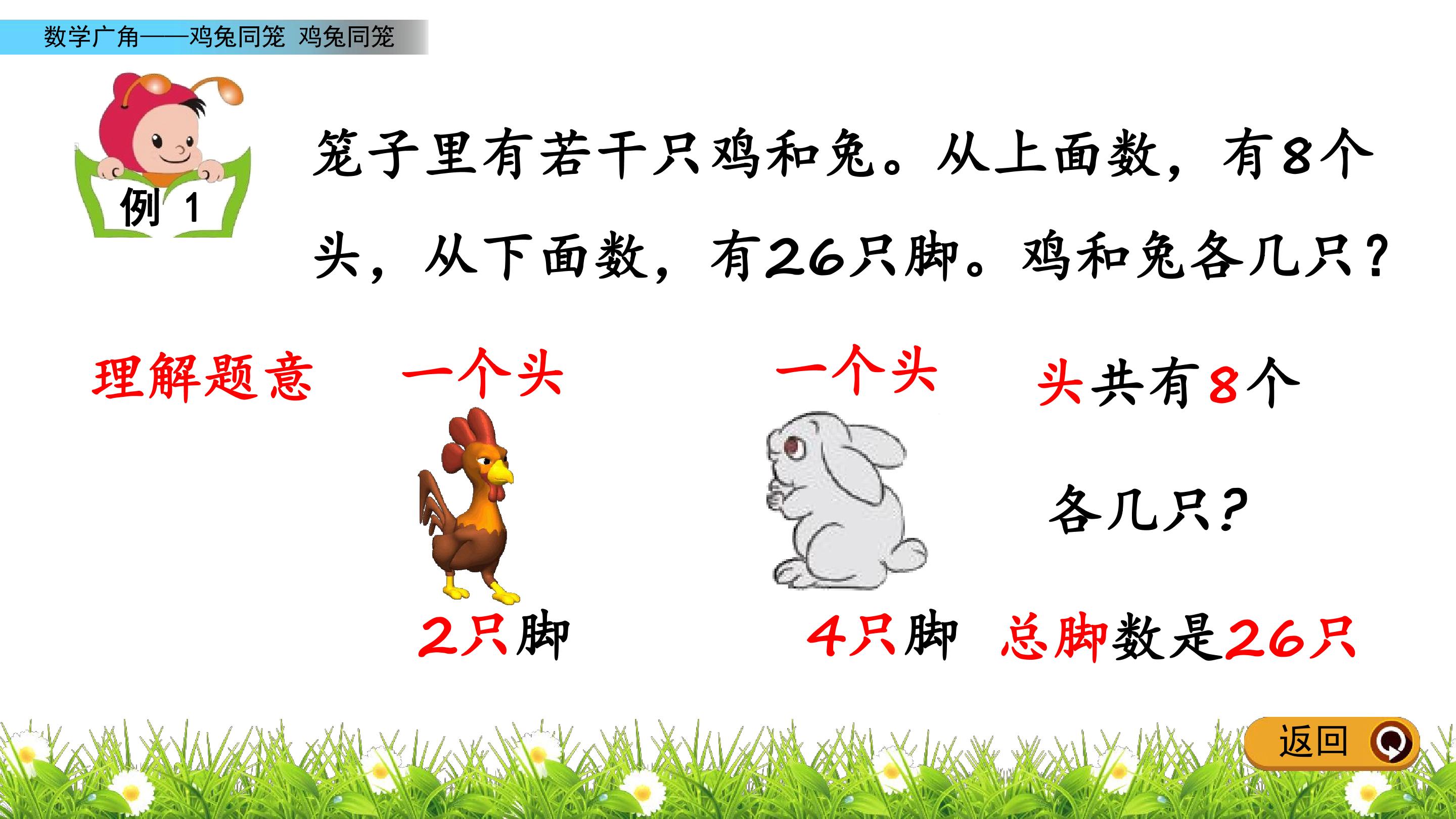 数学广角——鸡兔同笼 鸡兔同笼

例1

笼子里有若干只鸡和兔。从上面数，有8个头，从下面数，有26只脚。鸡和兔各几只？

理解题意

一个头

2只脚

一个头

4只脚

头共有8个

各几只？

总脚数是26只

返回